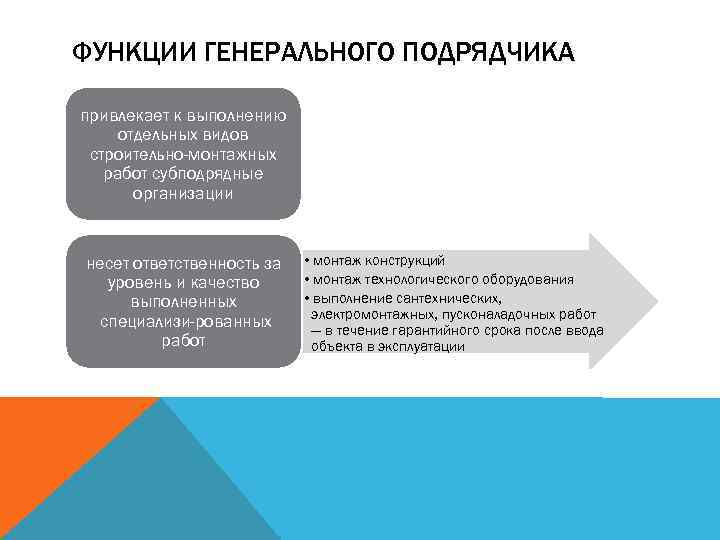 ФУНКЦИИ ГЕНЕРАЛЬНОГО ПОДРЯДЧИКА

привлекает к выполнению отдельных видов строительно-монтажных работ субподрядные организации

несет ответственность за уровень и качество выполненных специализи-рованных работ

• монтаж конструкций
• монтаж технологического оборудования
• выполнение сантехнических, электромонтажных, пусконаладочных работ — в течение гарантийного срока после ввода объекта в эксплуатации